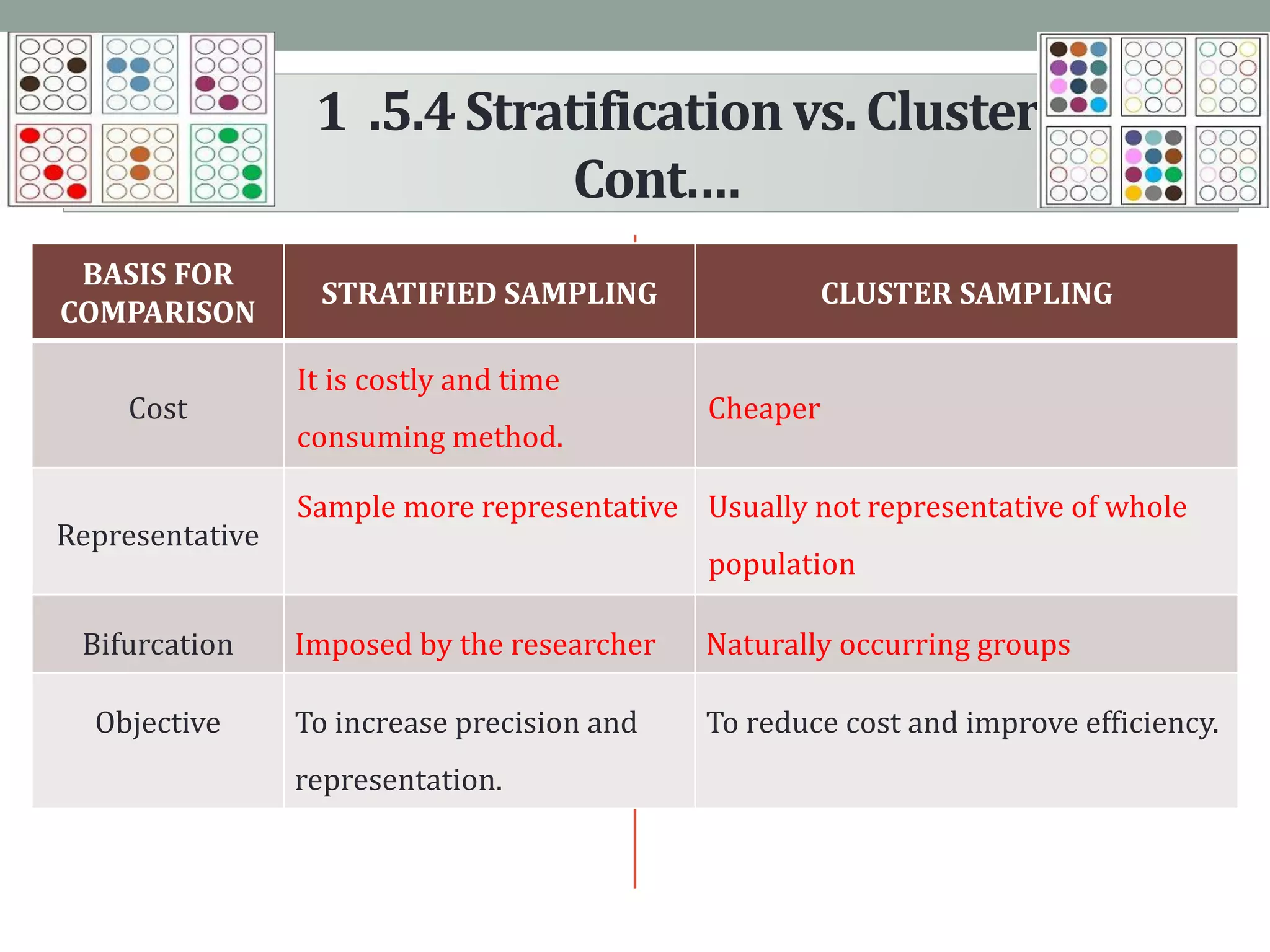 1 .5.4 Stratification vs. Cluster Cont….

| BASIS FOR COMPARISON | STRATIFIED SAMPLING | CLUSTER SAMPLING |
|---|---|---|
| Cost | It is costly and time consuming method. | Cheaper |
| Representative | Sample more representative | Usually not representative of whole population |
| Bifurcation | Imposed by the researcher | Naturally occurring groups |
| Objective | To increase precision and representation. | To reduce cost and improve efficiency. |